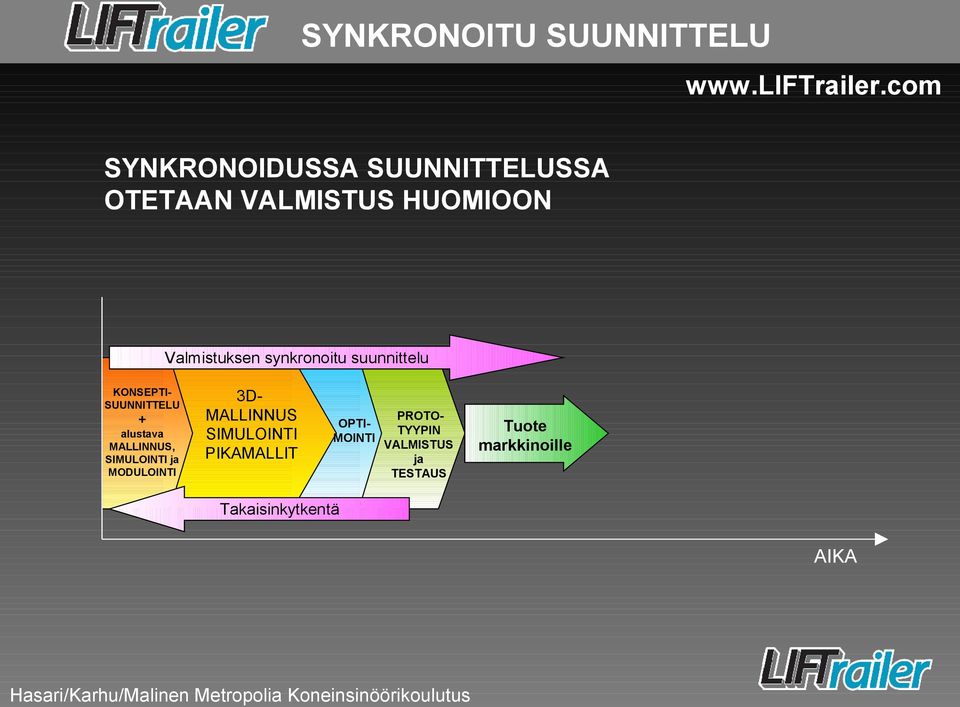 LIFTrailer SYNKRONOITU SUUNNITTELU

www.LIFTrailer.com

SYNKRONOIDUSSA SUUNNITTELUSSA OTETAAN VALMISTUS HUOMIOON

Valmistuksen synkronoitu suunnittelu

KONSEPTI-SUUNNITTELU + alustava MALLINNUS, SIMULOINTI ja MODULOINTI

3D-MALLINNUS SIMULOINTI PIKAMALLIT

OPTI-MOINTI

PROTO-TYYPIN VALMISTUS ja TESTAUS

Tuote markkinoille

Takaisinkytkentä

AIKA

LIFTrailer

Hasari/Karhu/Malinen Metropolia Koneinsinöörikoulutus